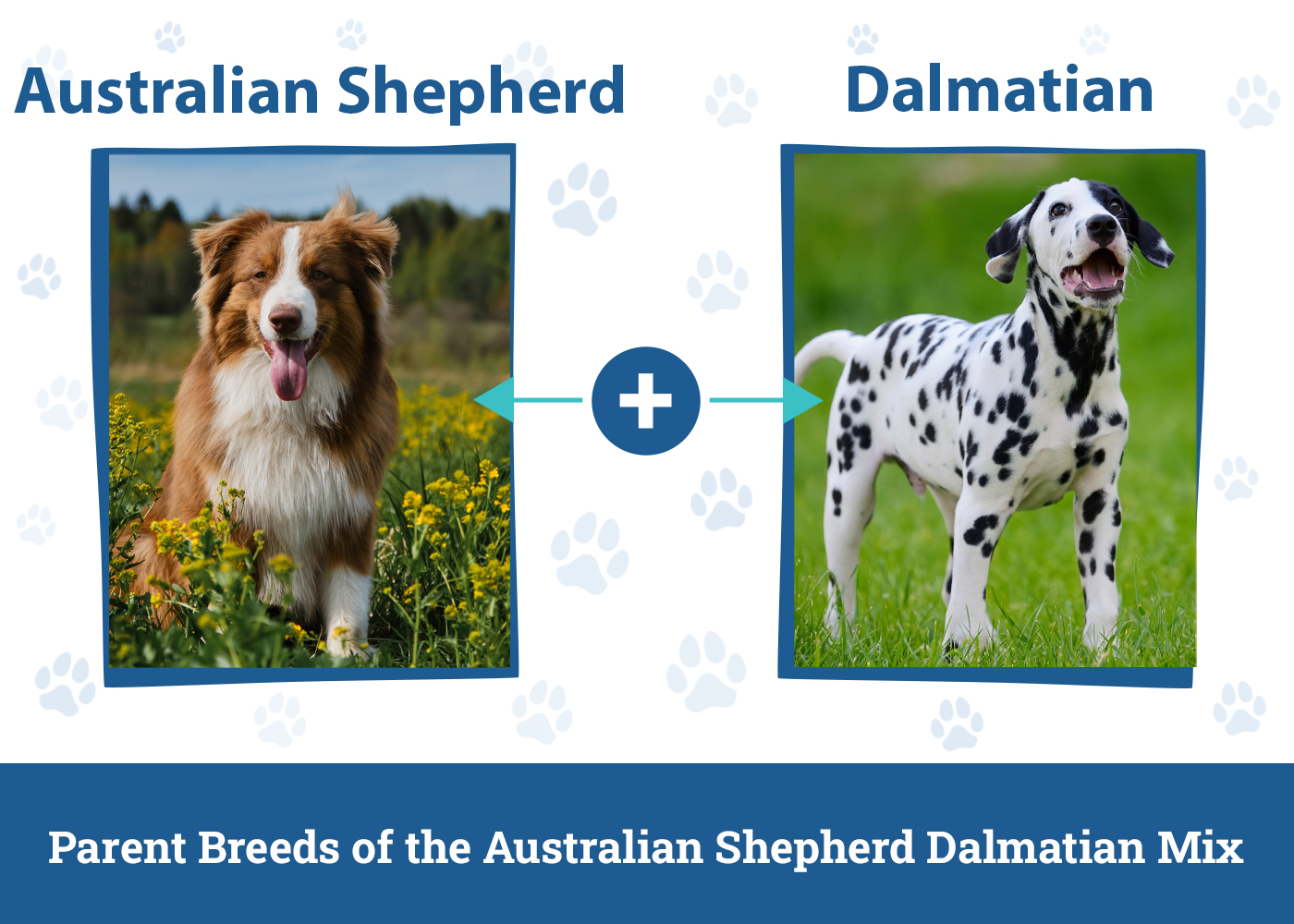 Australian Shepherd

Dalmatian

+

Parent Breeds of the Australian Shepherd Dalmatian Mix